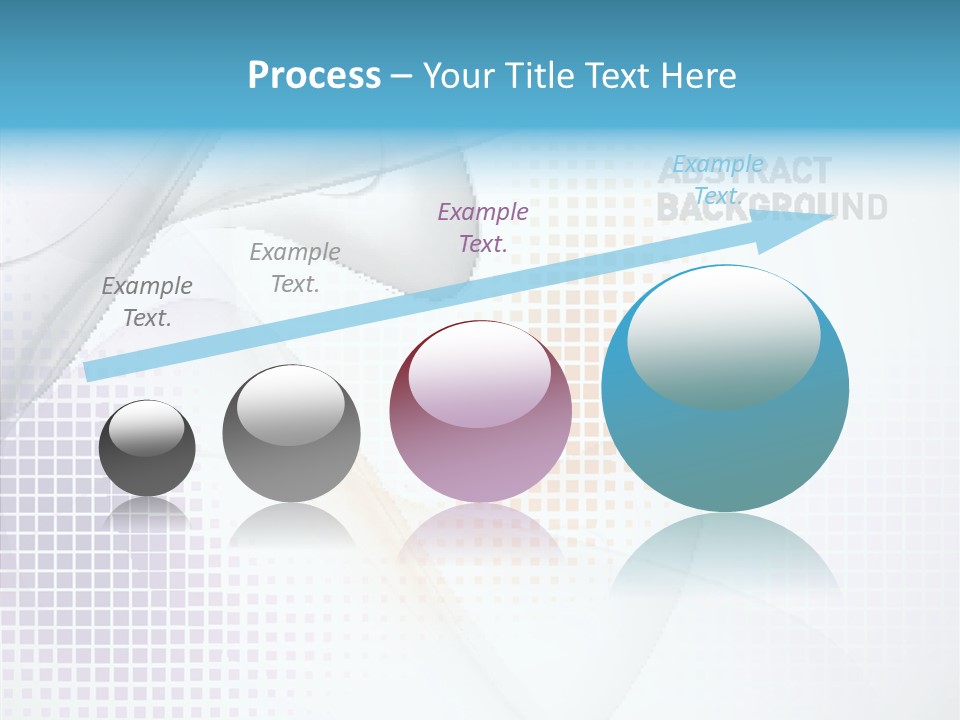 Process – Your Title Text Here

Example Text.

Example Text.

Example Text.

Example Text.

ABSTRACT BACKGROUND